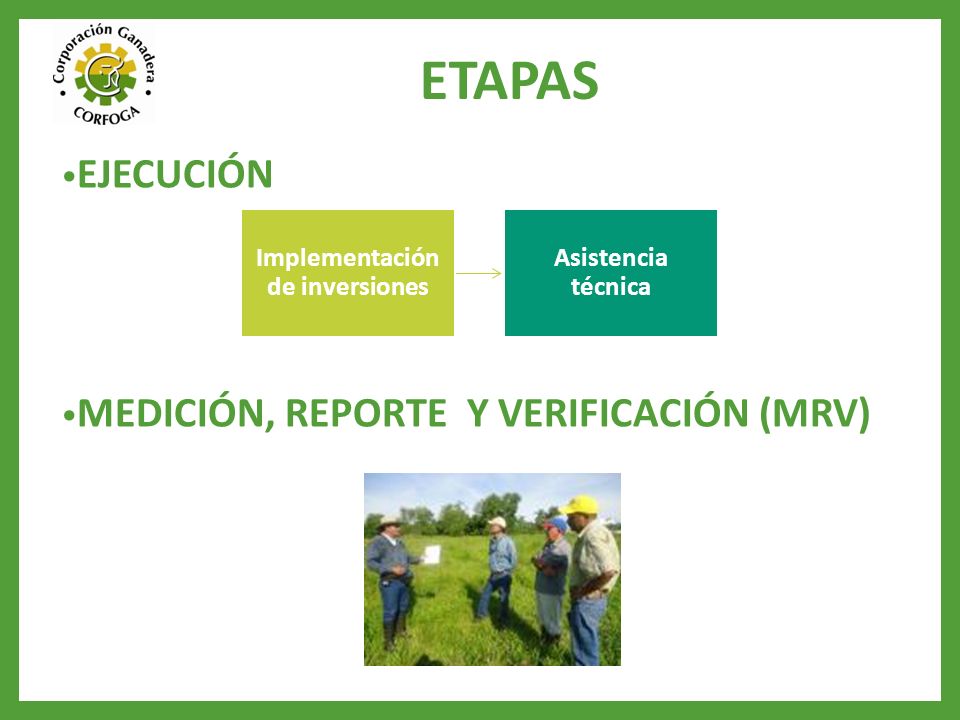 Corporación Ganadera
CORFOGA

ETAPAS

•EJECUCIÓN

Implementación de inversiones

Asistencia técnica

•MEDICIÓN, REPORTE Y VERIFICACIÓN (MRV)